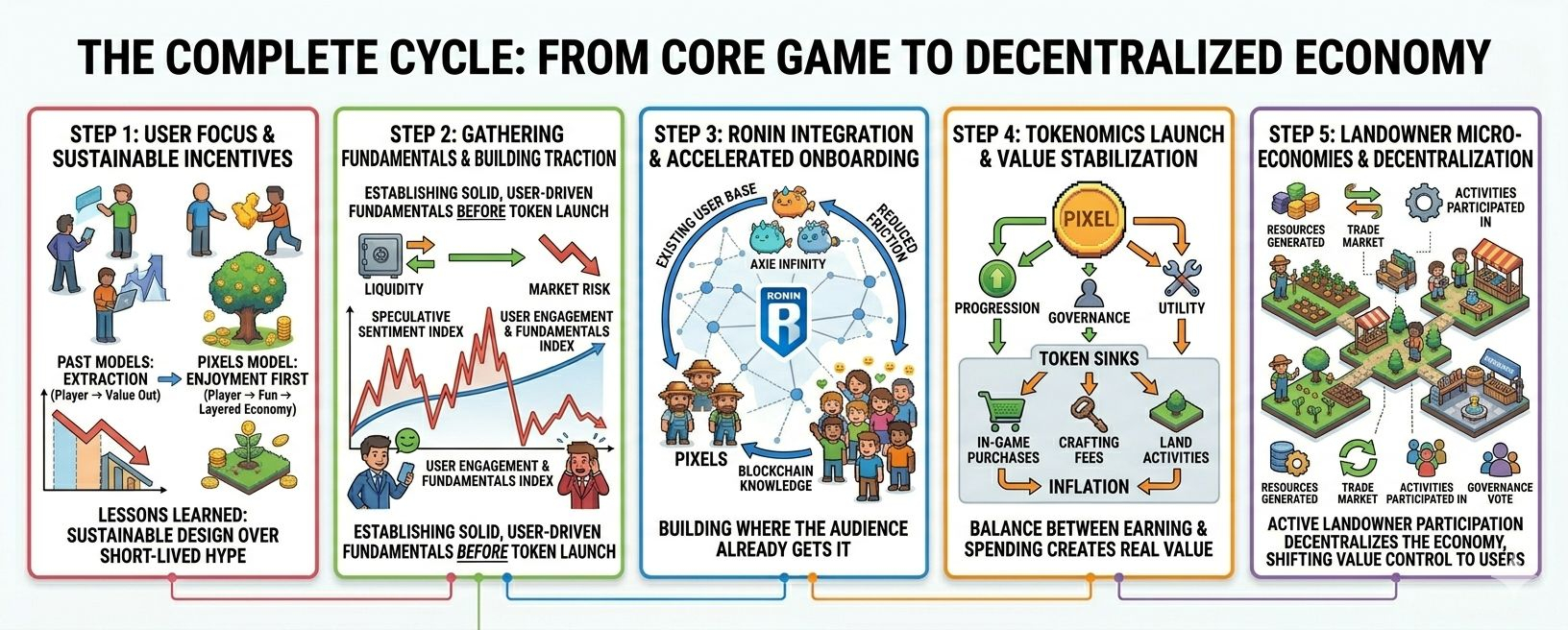 THE COMPLETE CYCLE: FROM CORE GAME TO DECENTRALIZED ECONOMY

STEP 1: USER FOCUS & SUSTAINABLE INCENTIVES

PAST MODELS: EXTRACTION
(Player → Value Out)

PIXELS MODEL: ENJOYMENT FIRST
(Player → Fun → Layered Economy)

LESSONS LEARNED: SUSTAINABLE DESIGN OVER SHORT-LIVED HYPE

STEP 2: GATHERING FUNDAMENTALS & BUILDING TRACTION

ESTABLISHING SOLID, USER-DRIVEN FUNDAMENTALS BEFORE TOKEN LAUNCH

LIQUIDITY

MARKET RISK

SPECULATIVE SENTIMENT INDEX

USER ENGAGEMENT & FUNDAMENTALS INDEX

USER ENGAGEMENT & FUNDAMENTALS INDEX

ESTABLISHING SOLID, USER-DRIVEN FUNDAMENTALS BEFORE TOKEN LAUNCH

STEP 3: RONIN INTEGRATION & ACCELERATED ONBOARDING

EXISTING USER BASE

REDUCED FRICTION

AXIE INFINITY

RONIN

R

PIXELS

BLOCKCHAIN KNOWLEDGE

BUILDING WHERE THE AUDIENCE ALREADY GETS IT

STEP 4: TOKENOMICS LAUNCH & VALUE STABILIZATION

PIXEL

PROGRESSION

GOVERNANCE

UTILITY

TOKEN SINKS

IN-GAME PURCHASES

CRAFTING FEES

LAND ACTIVITIES

INFLATION

BALANCE BETWEEN EARNING & SPENDING CREATES REAL VALUE

STEP 5: LANDOWNER MICRO-ECONOMIES & DECENTRALIZATION

RESOURCES GENERATED

TRADE MARKET

ACTIVITIES PARTICIPATED IN

RESOURCES GENERATED

TRADE MARKET

ACTIVITIES PARTICIPATED IN

GOVERNANCE VOTE

ACTIVE LANDOWNER PARTICIPATION DECENTRALIZES THE ECONOMY, SHIFTING VALUE CONTROL TO USERS